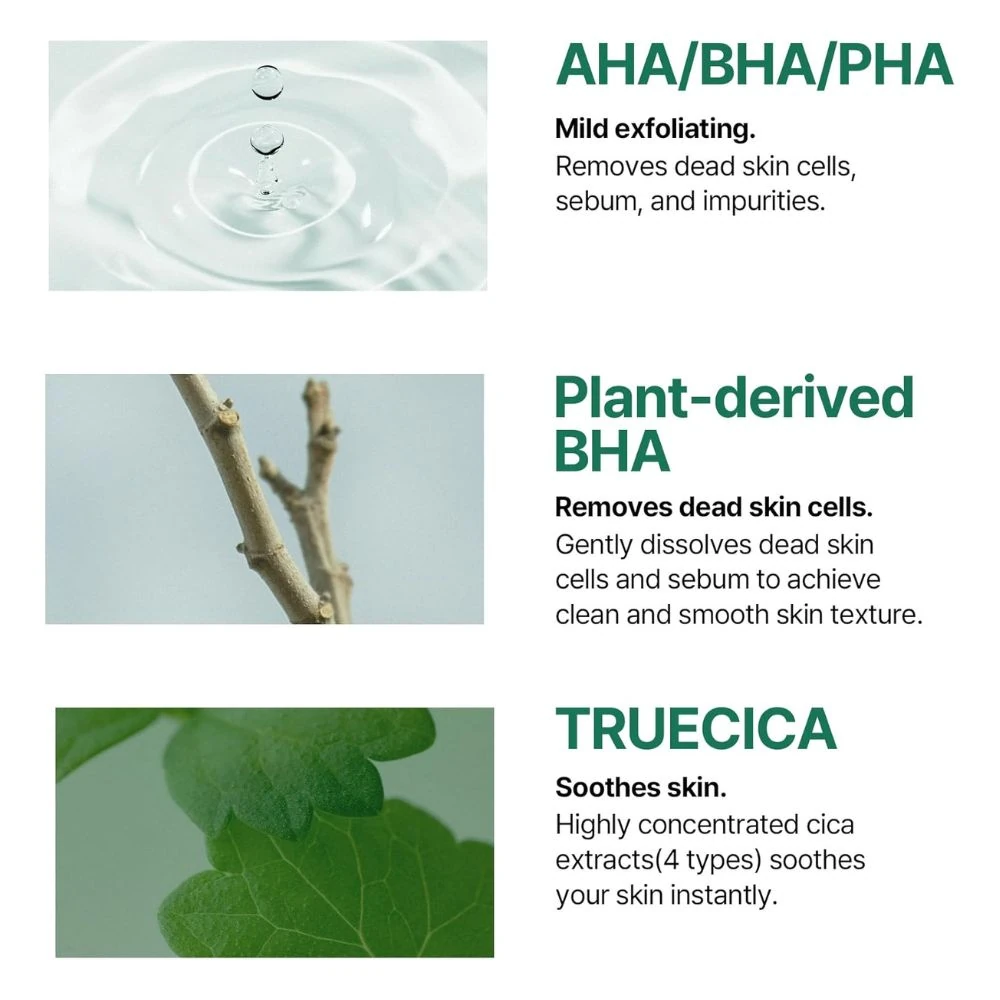 AHA/BHA/PHA

Mild exfoliating.
Removes dead skin cells, sebum, and impurities.

Plant-derived BHA

Removes dead skin cells.
Gently dissolves dead skin cells and sebum to achieve clean and smooth skin texture.

TRUECICA

Soothes skin.
Highly concentrated cica extracts(4 types) soothes your skin instantly.